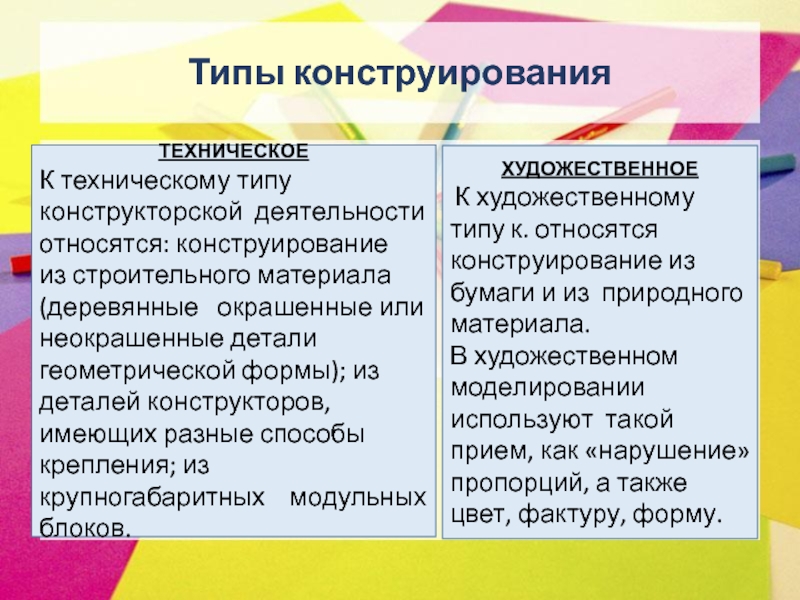 Типы конструирования

ТЕХНИЧЕСКОЕ
К техническому типу конструкторской деятельности относятся: конструирование из строительного материала (деревянные окрашенные или неокрашенные детали геометрической формы); из деталей конструкторов, имеющих разные способы крепления; из крупногабаритных модульных блоков.

ХУДОЖЕСТВЕННОЕ
К художественному типу к. относятся конструирование из бумаги и из природного материала.
В художественном моделировании используют такой прием, как «нарушение» пропорций, а также цвет, фактуру, форму.